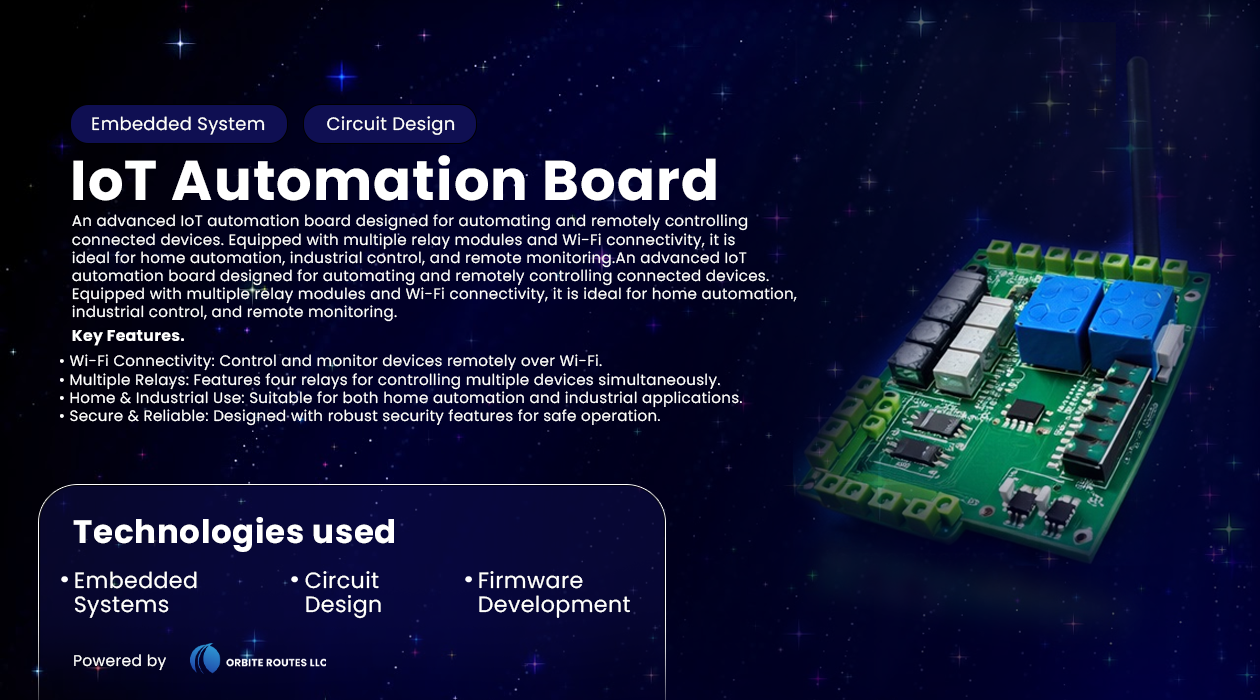 Embedded System
Circuit Design

IoT Automation Board

An advanced IoT automation board designed for automating and remotely controlling connected devices. Equipped with multiple relay modules and Wi-Fi connectivity, it is ideal for home automation, industrial control, and remote monitoring.An advanced IoT automation board designed for automating and remotely controlling connected devices. Equipped with multiple relay modules and Wi-Fi connectivity, it is ideal for home automation, industrial control, and remote monitoring.

Key Features.

• Wi-Fi Connectivity: Control and monitor devices remotely over Wi-Fi.
• Multiple Relays: Features four relays for controlling multiple devices simultaneously.
• Home & Industrial Use: Suitable for both home automation and industrial applications.
• Secure & Reliable: Designed with robust security features for safe operation.

Technologies used

• Embedded Systems
• Circuit Design
• Firmware Development

Powered by ORBITE ROUTES LLC